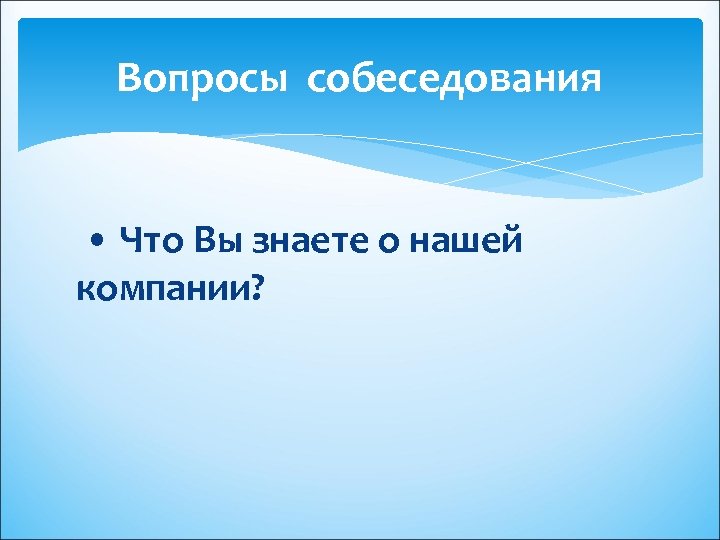 Вопросы собеседования

• Что Вы знаете о нашей компании?